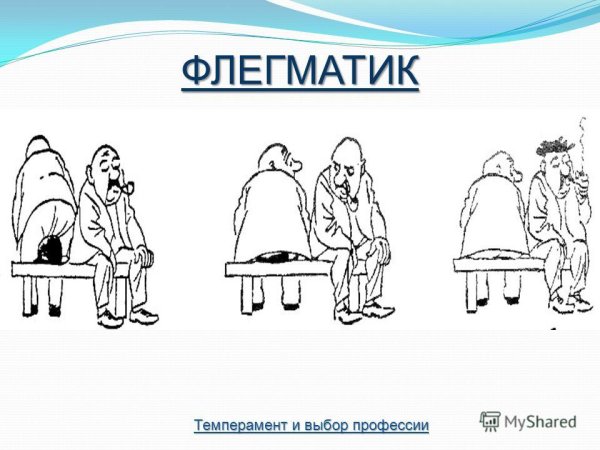 ФЛЕГМАТИК

Темперамент и выбор профессии

MyShared